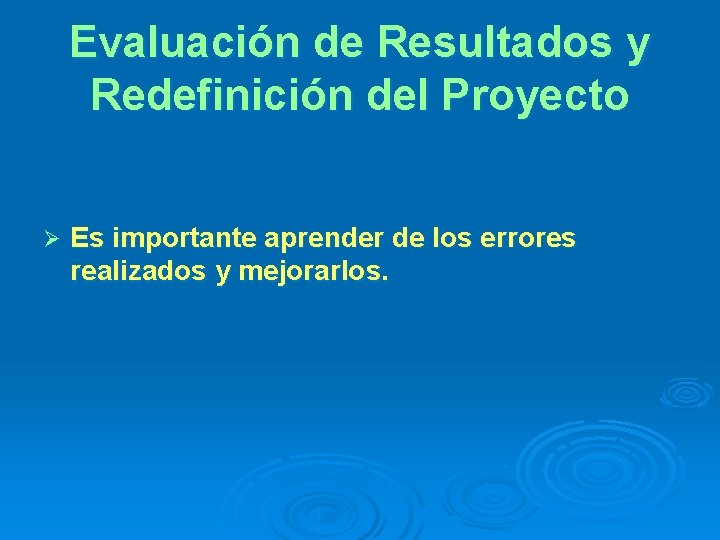 Evaluación de Resultados y Redefinición del Proyecto

➢ Es importante aprender de los errores realizados y mejorarlos.